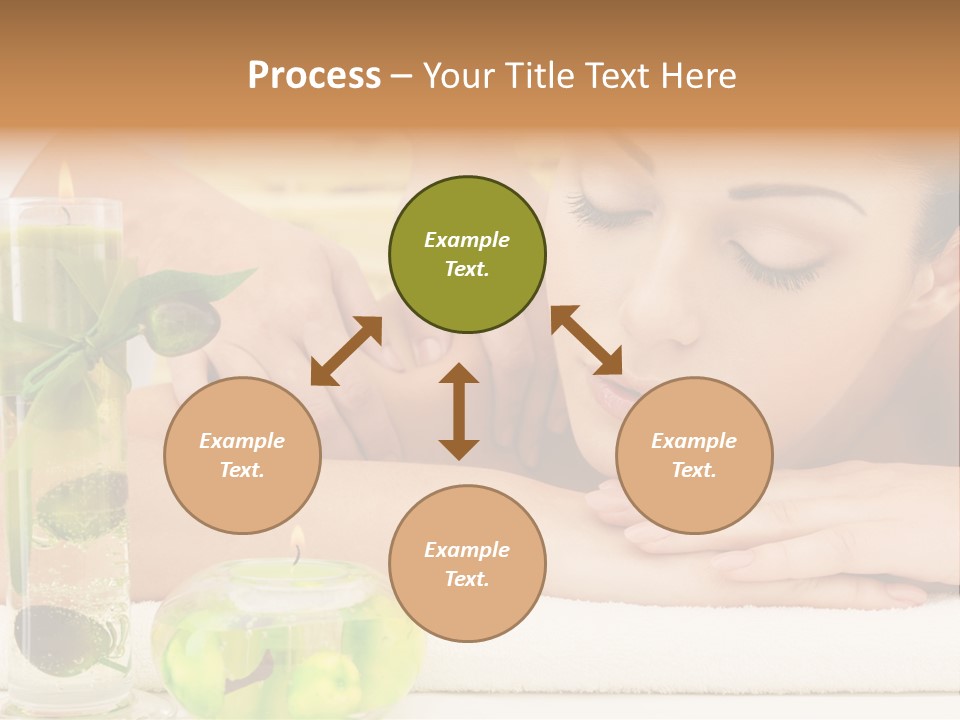 Process – Your Title Text Here

Example Text.

Example Text.

Example Text.

Example Text.